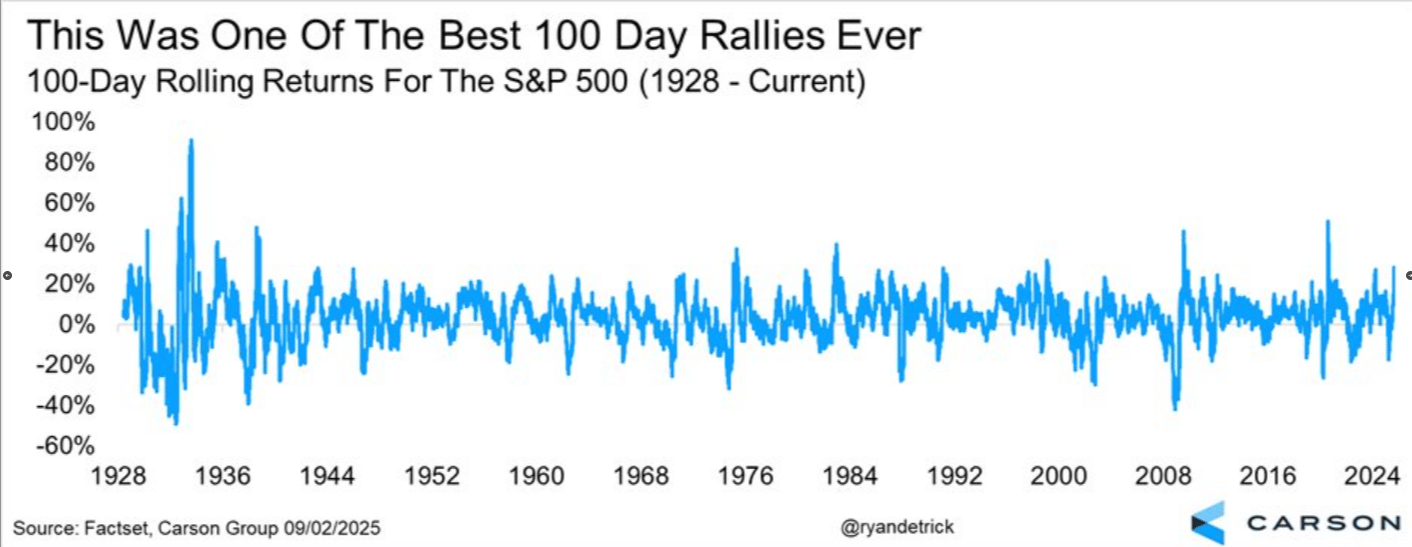 This Was One Of The Best 100 Day Rallies Ever
100-Day Rolling Returns For The S&P 500 (1928 - Current)

100%
80%
60%
40%
20%
0%
-20%
-40%
-60%

1928 1936 1944 1952 1960 1968 1976 1984 1992 2000 2008 2016 2024

Source: Factset, Carson Group 09/02/2025
@ryandetrick
CARSON